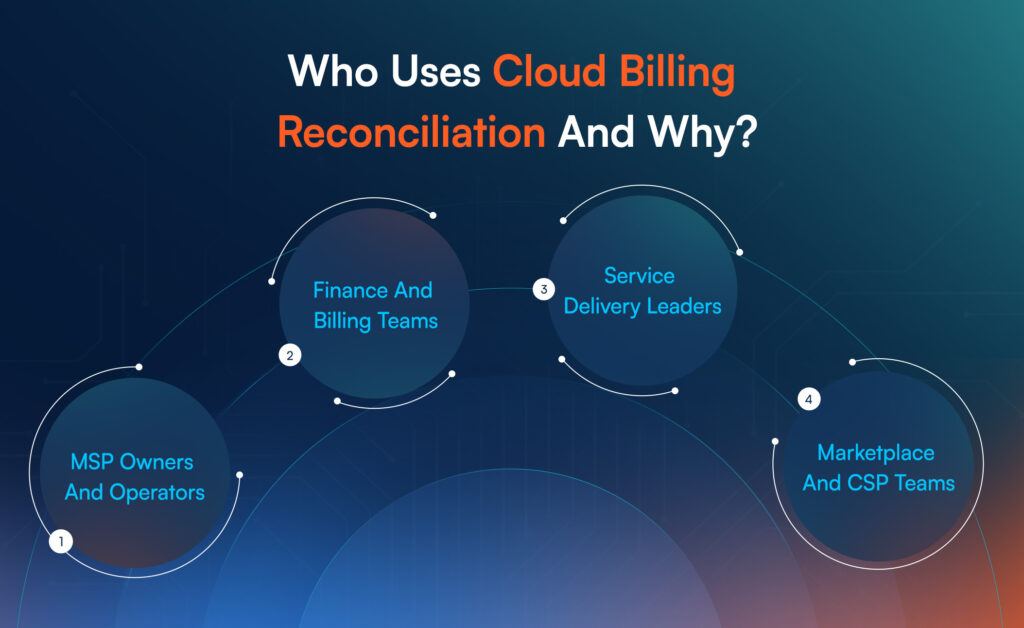 Who Uses Cloud Billing Reconciliation And Why?

1
MSP Owners And Operators

2
Finance And Billing Teams

3
Service Delivery Leaders

4
Marketplace And CSP Teams